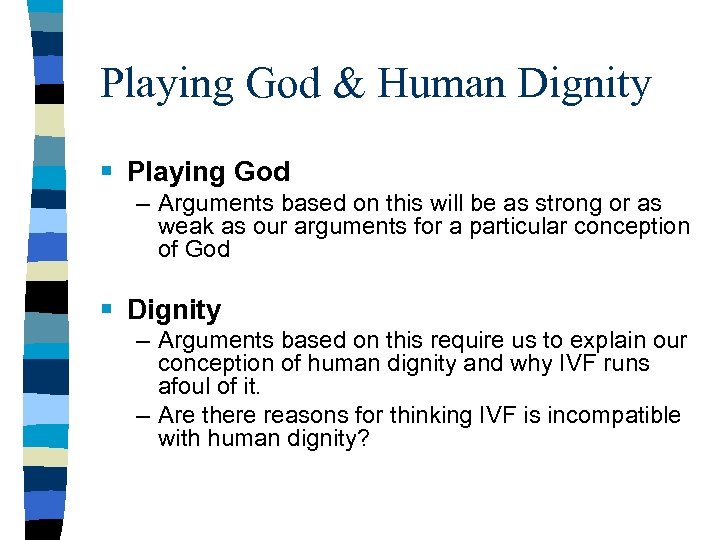 Playing God & Human Dignity

▪ Playing God
– Arguments based on this will be as strong or as weak as our arguments for a particular conception of God

▪ Dignity
– Arguments based on this require us to explain our conception of human dignity and why IVF runs afoul of it.
– Are there reasons for thinking IVF is incompatible with human dignity?